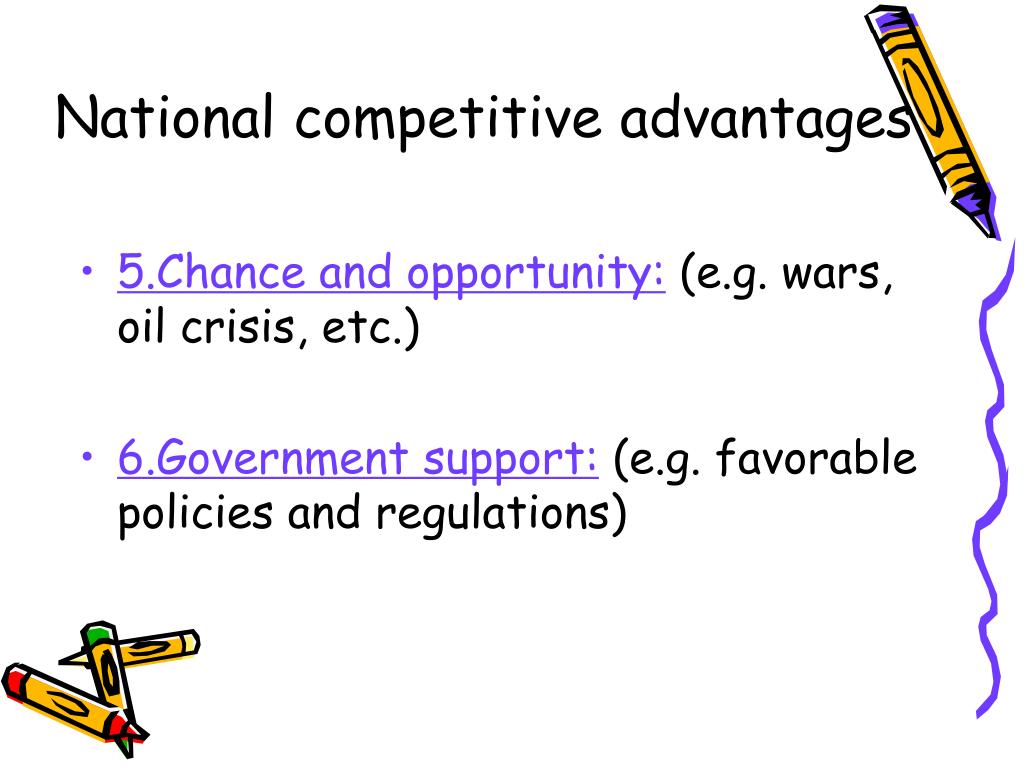 National competitive advantages

• 5.Chance and opportunity: (e.g. wars, oil crisis, etc.)

• 6.Government support: (e.g. favorable policies and regulations)